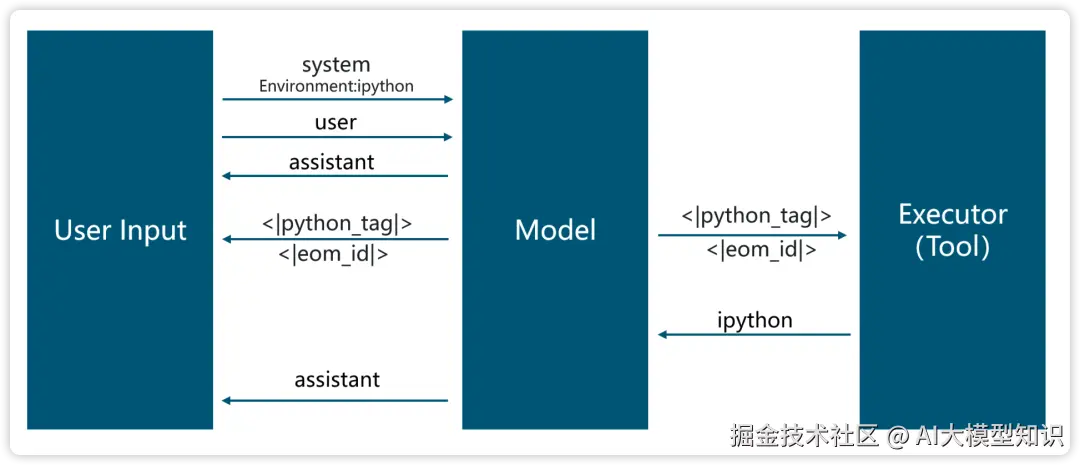 User Input

system
Environment:ipython

user

assistant

<|python_tag|>
<|eom_id|>

assistant

Model

<|python_tag|>
<|eom_id|>

ipython

Executor
(Tool)

掘金技术社区 @ AI大模型知识